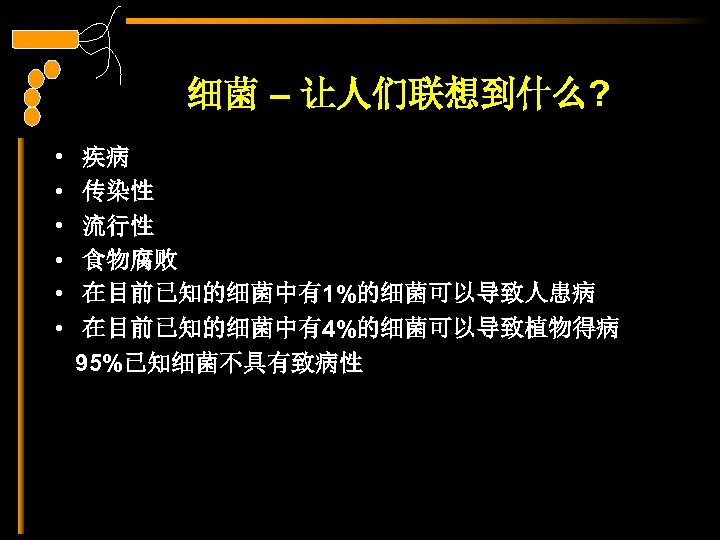 细菌 – 让人们联想到什么？

• 疾病
• 传染性
• 流行性
• 食物腐败
• 在目前已知的细菌中有1%的细菌可以导致人患病
• 在目前已知的细菌中有4%的细菌可以导致植物得病
95%已知细菌不具有致病性